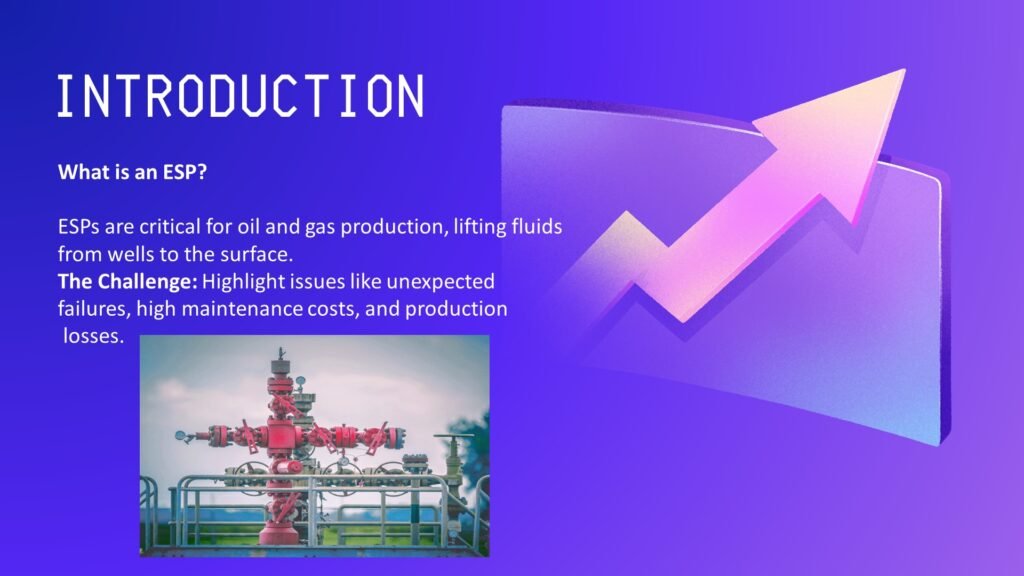 INTRODUCTION

What is an ESP?

ESPs are critical for oil and gas production, lifting fluids from wells to the surface.
The Challenge: Highlight issues like unexpected failures, high maintenance costs, and production losses.